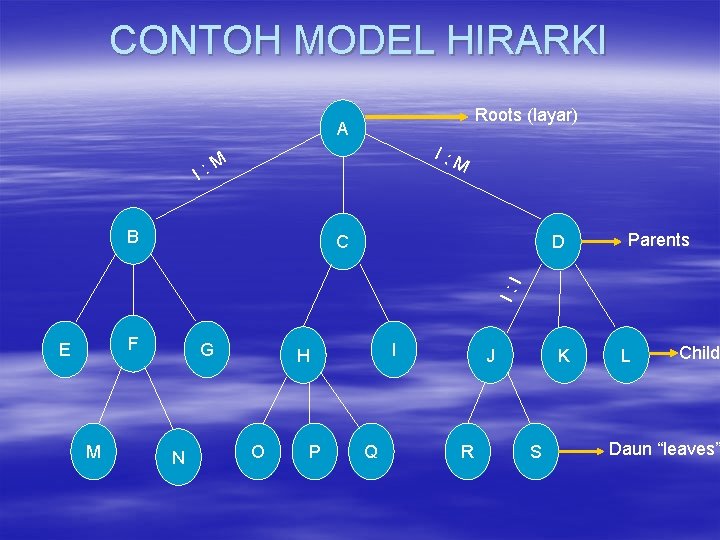 CONTOH MODEL HIRARKI

A

Roots (layar)

I : M

I : M

B

C

D

Parents

I : I

E

F

G

H

I

J

K

L

Child

M

N

O

P

Q

R

S

Daun "leaves"